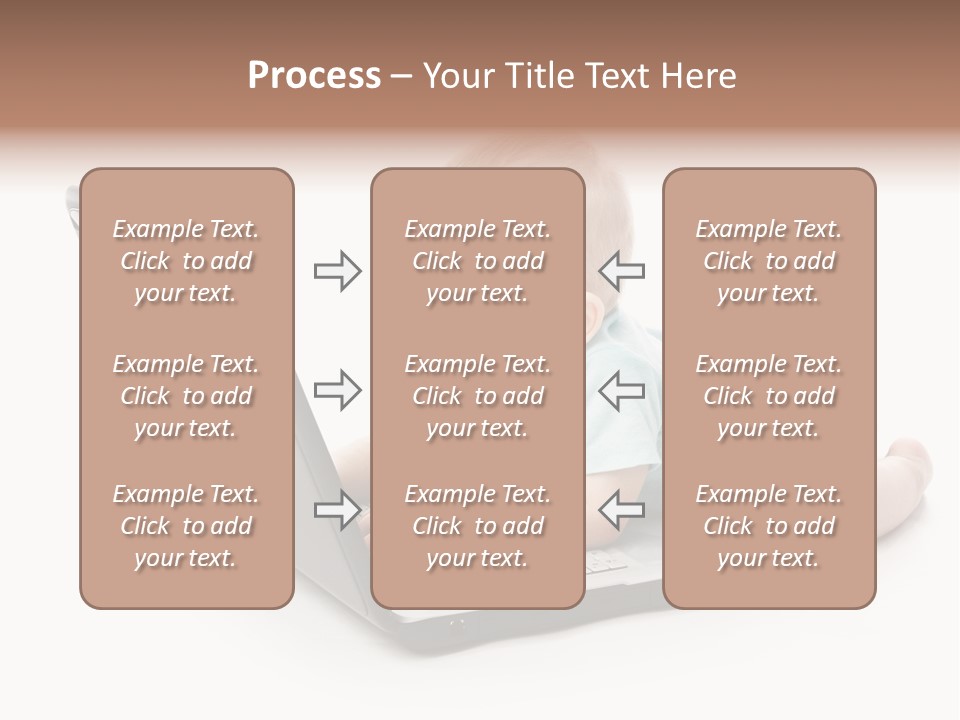 Process – Your Title Text Here

Example Text. Click to add your text.

Example Text. Click to add your text.

Example Text. Click to add your text.

Example Text. Click to add your text.

Example Text. Click to add your text.

Example Text. Click to add your text.

Example Text. Click to add your text.

Example Text. Click to add your text.

Example Text. Click to add your text.